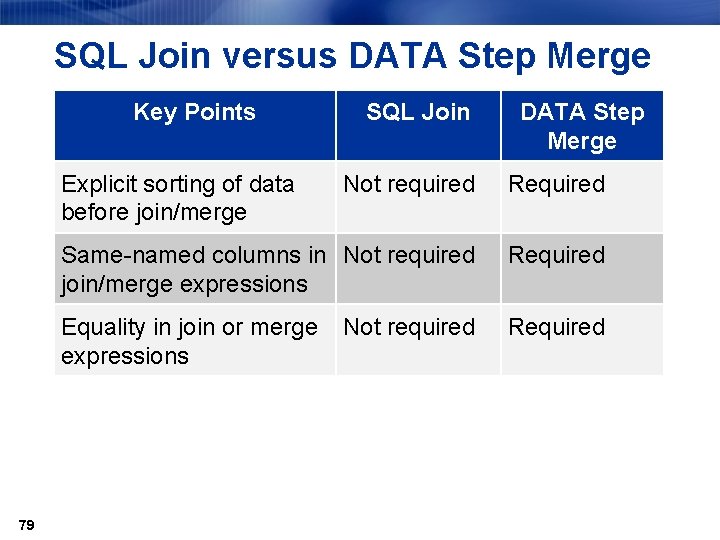 SQL Join versus DATA Step Merge

| Key Points | SQL Join | DATA Step Merge |
|---|---|---|
| Explicit sorting of data before join/merge | Not required | Required |
| Same-named columns in join/merge expressions | Not required | Required |
| Equality in join or merge expressions | Not required | Required |

79